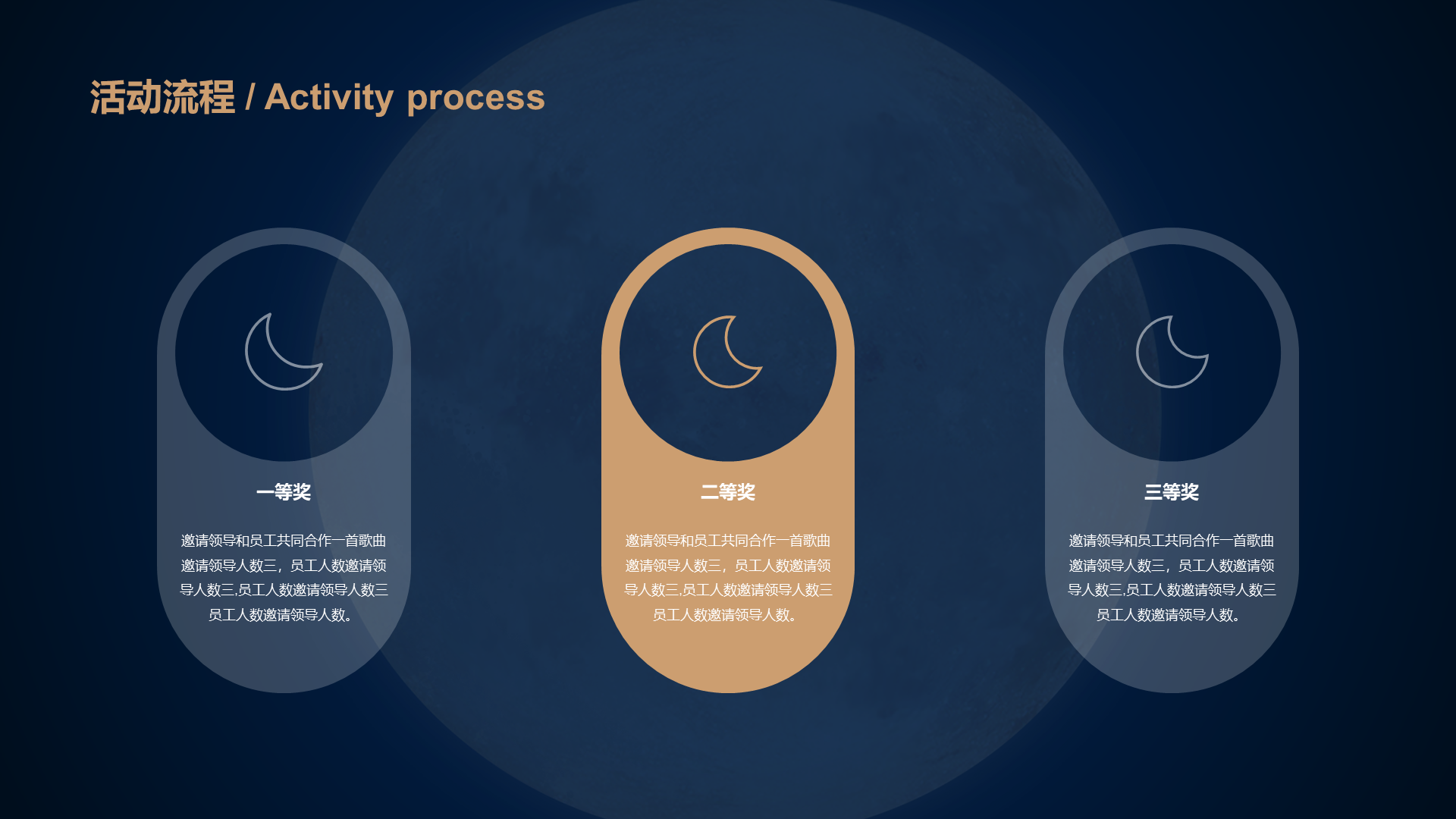 活动流程 / Activity process

一等奖

邀请领导和员工共同合作一首歌曲邀请领导人数三，员工人数邀请领导人数三,员工人数邀请领导人数三员工人数邀请领导人数。

二等奖

邀请领导和员工共同合作一首歌曲邀请领导人数三，员工人数邀请领导人数三,员工人数邀请领导人数三员工人数邀请领导人数。

三等奖

邀请领导和员工共同合作一首歌曲邀请领导人数三，员工人数邀请领导人数三,员工人数邀请领导人数三员工人数邀请领导人数。